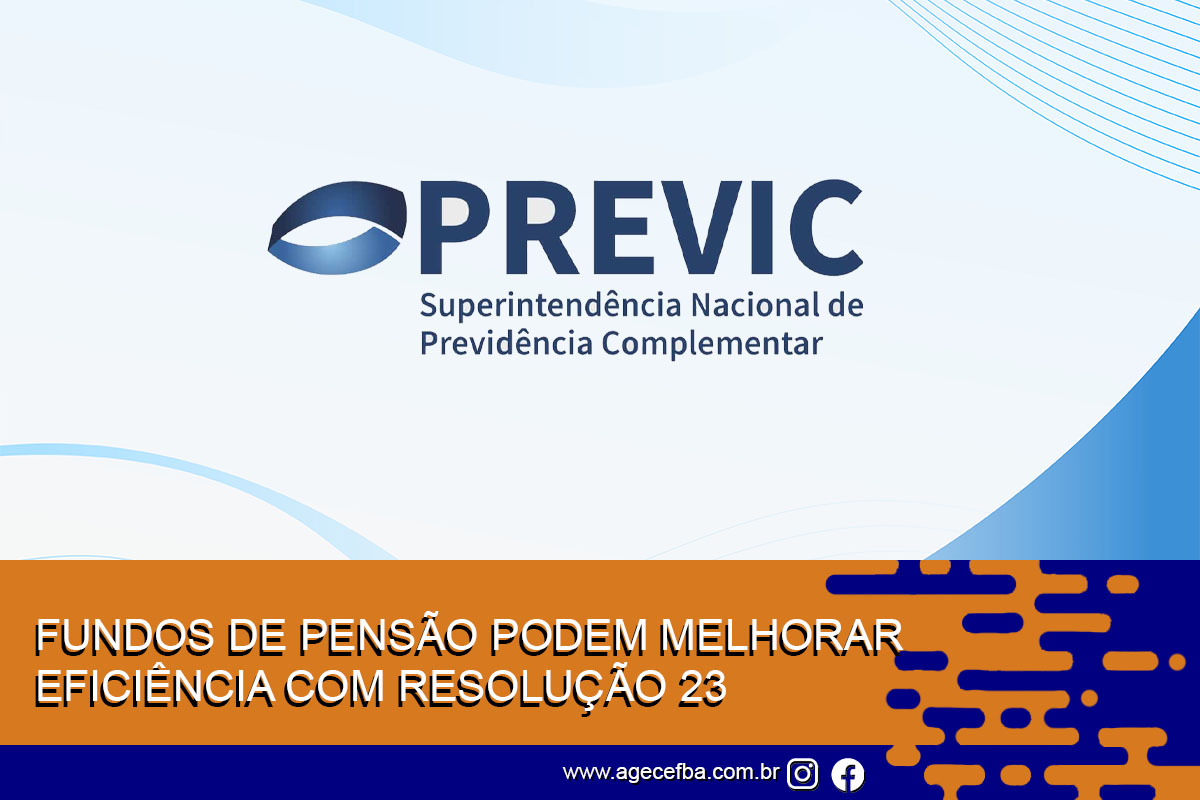 PREVIC
Superintendência Nacional de Previdência Complementar

FUNDOS DE PENSÃO PODEM MELHORAR EFICIÊNCIA COM RESOLUÇÃO 23

www.agecefba.com.br